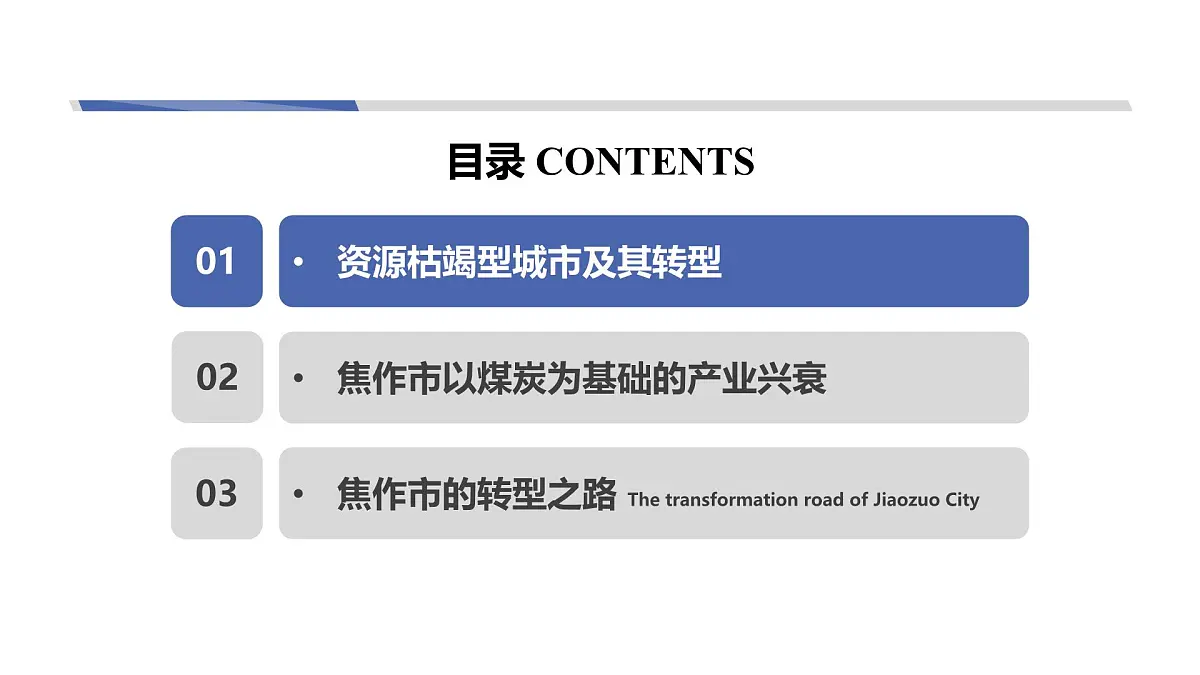 目录 CONTENTS

01
• 资源枯竭型城市及其转型

02
• 焦作市以煤炭为基础的产业兴衰

03
• 焦作市的转型之路 The transformation road of Jiaozuo City